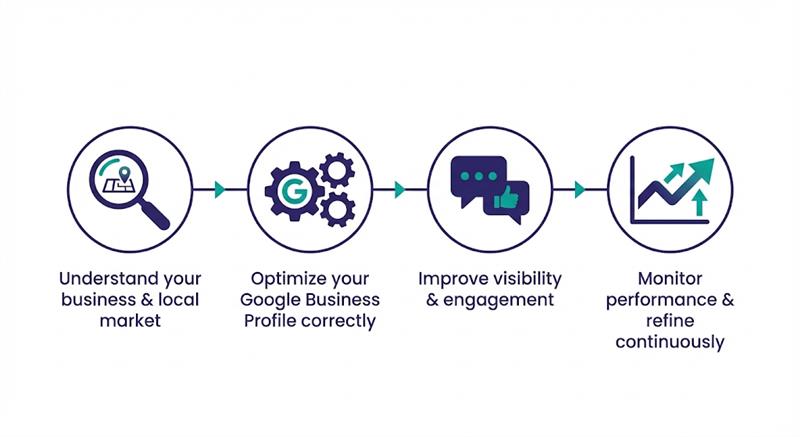 G

Understand your business & local market

Optimize your Google Business Profile correctly

Improve visibility & engagement

Monitor performance & refine continuously